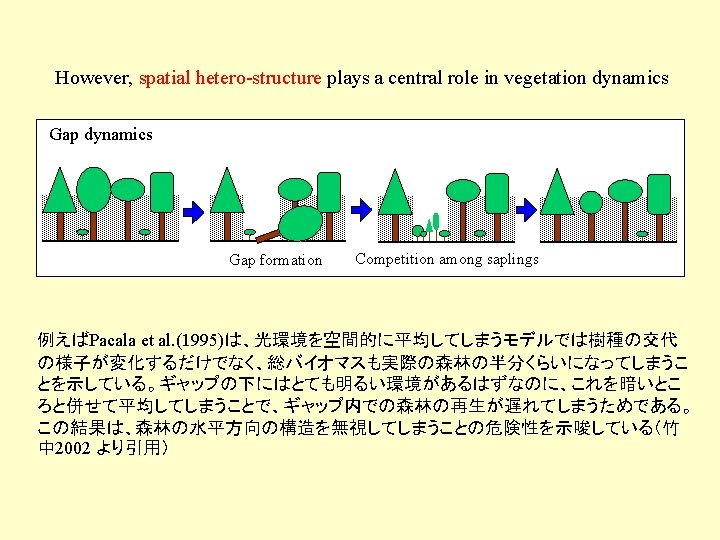 However, spatial hetero-structure plays a central role in vegetation dynamics

Gap dynamics

Gap formation

Competition among saplings

例えばPacala et al.(1995)は、光環境を空間的に平均してしまうモデルでは樹種の交代の様子が変化するだけでなく、総バイオマスも実際の森林の半分くらいになってしまうことを示している。ギャップの下にはとても明るい環境があるはずなのに、これを暗いところと併せて平均してしまうことで、ギャップ内での森林の再生が遅れてしまうためである。この結果は、森林の水平方向の構造を無視してしまうことの危険性を示唆している（竹中2002 より引用）